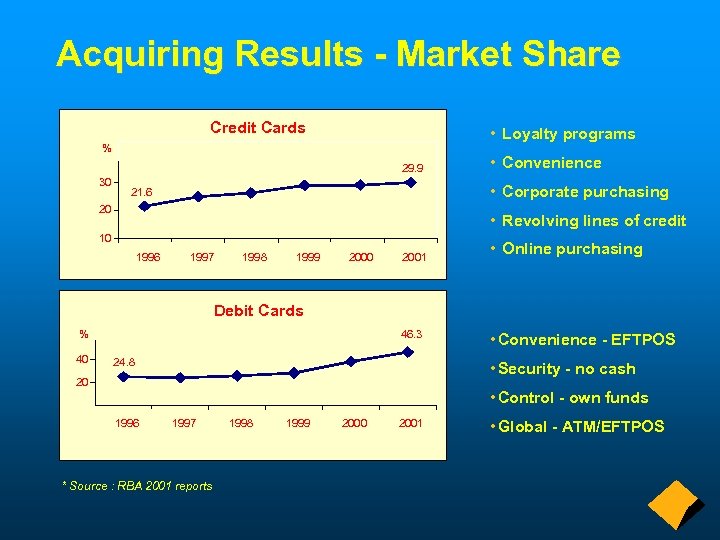 Acquiring Results - Market Share

Credit Cards

%

30
20
10

21.6
29.9

1996 1997 1998 1999 2000 2001

• Loyalty programs
• Convenience
• Corporate purchasing
• Revolving lines of credit
• Online purchasing

Debit Cards

%

40
20

24.8
46.3

1996 1997 1998 1999 2000 2001

• Convenience - EFTPOS
• Security - no cash
• Control - own funds
• Global - ATM/EFTPOS

* Source : RBA 2001 reports